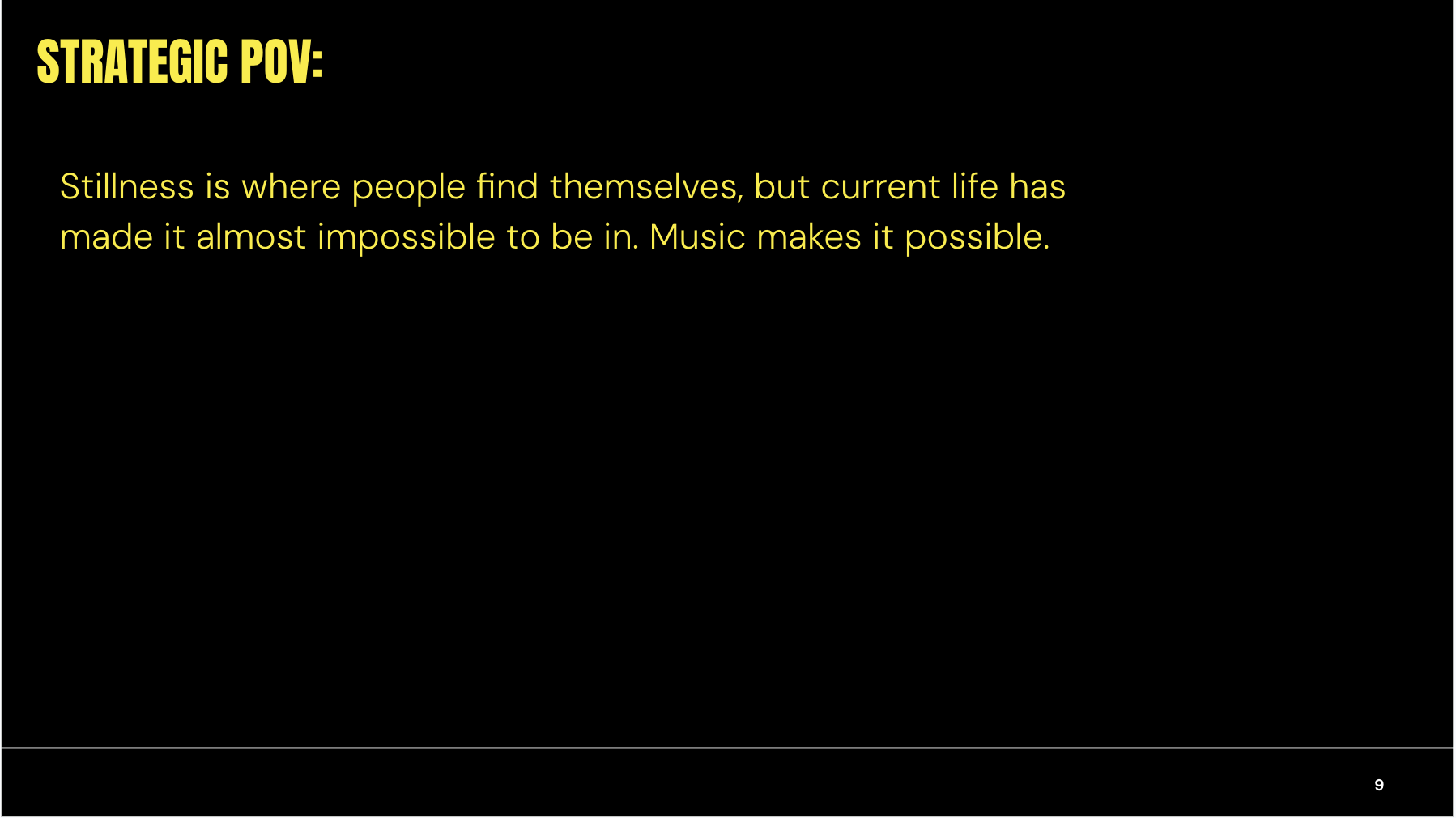 STRATEGIC POV:

Stillness is where people find themselves, but current life has made it almost impossible to be in. Music makes it possible.

9